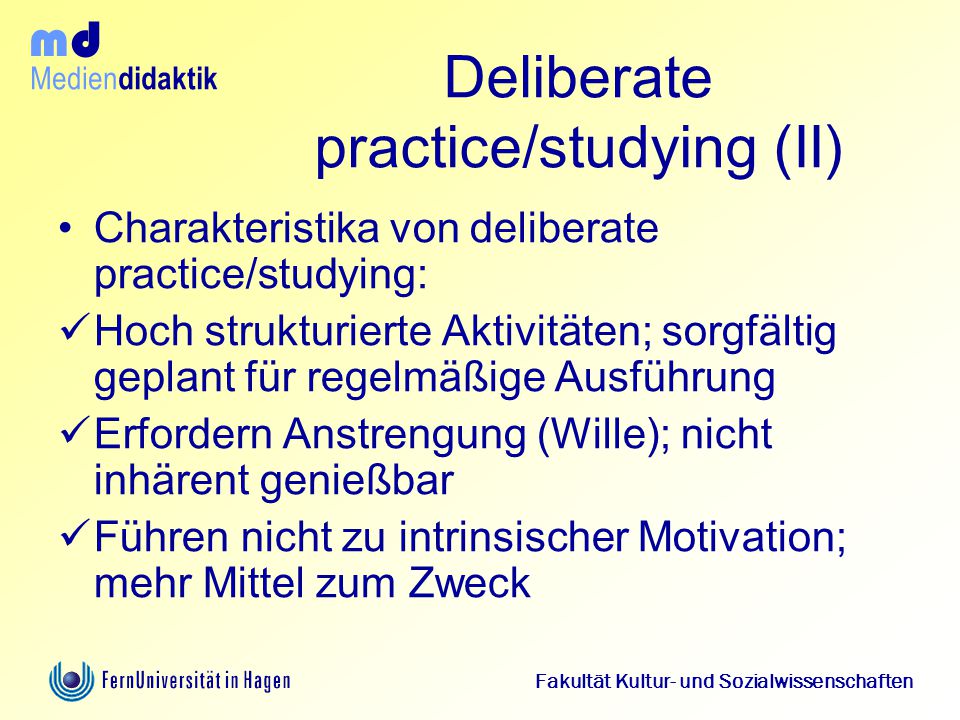 md
Mediendidaktik

Deliberate practice/studying (II)

• Charakteristika von deliberate practice/studying:
✓ Hoch strukturierte Aktivitäten; sorgfältig geplant für regelmäßige Ausführung
✓ Erfordern Anstrengung (Wille); nicht inhärent genießbar
✓ Führen nicht zu intrinsischer Motivation; mehr Mittel zum Zweck

FernUniversität in Hagen

Fakultät Kultur- und Sozialwissenschaften